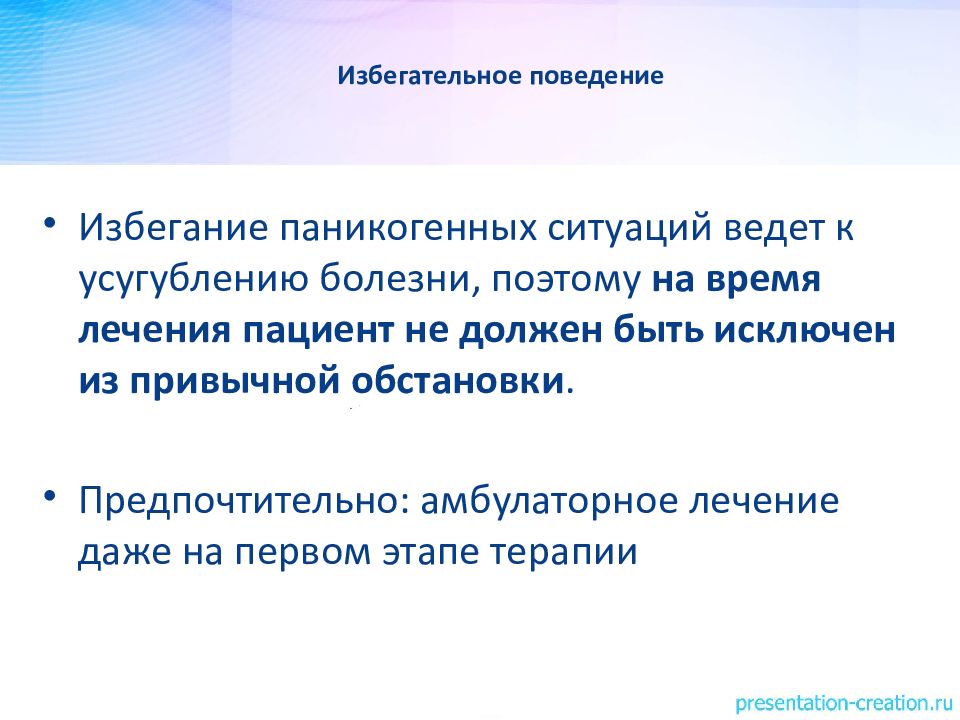 Избегательное поведение

• Избегание паникогенных ситуаций ведет к усугублению болезни, поэтому на время лечения пациент не должен быть исключен из привычной обстановки.

• Предпочтительно: амбулаторное лечение даже на первом этапе терапии

presentation-creation.ru